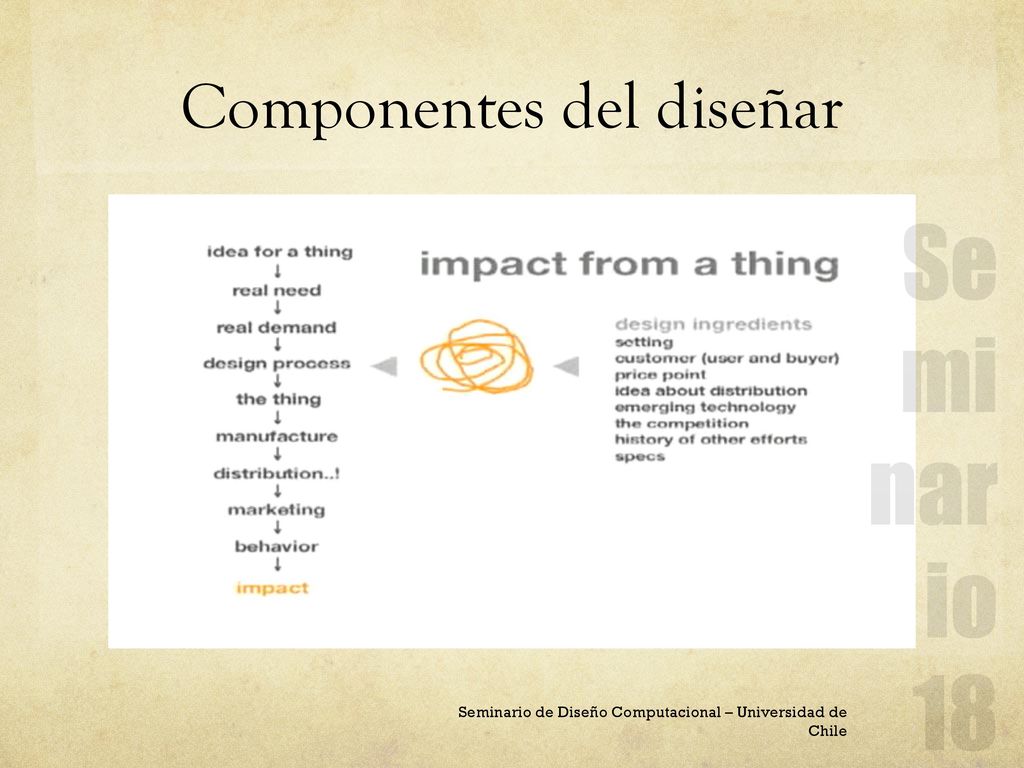 Componentes del diseñar

idea for a thing
↓
real need
↓
real demand
↓
design process
↓
the thing
↓
manufacture
↓
distribution..!
↓
marketing
↓
behavior
↓
impact

impact from a thing

design ingredients
setting
customer (user and buyer)
price point
idea about distribution
emerging technology
the competition
history of other efforts
specs

Se
mi
nar
io
18

Seminario de Diseño Computacional – Universidad de Chile